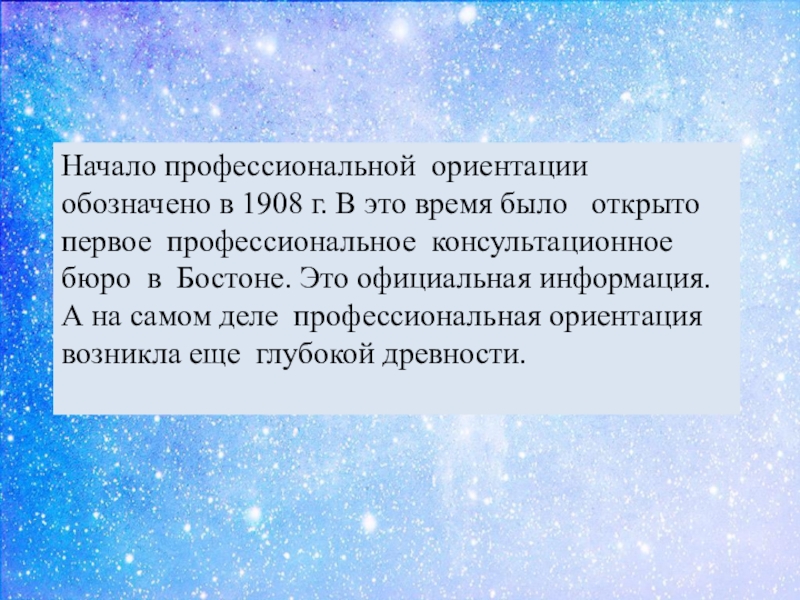 Начало профессиональной ориентации обозначено в 1908 г. В это время было открыто первое профессиональное консультационное бюро в Бостоне. Это официальная информация. А на самом деле профессиональная ориентация возникла еще глубокой древности.